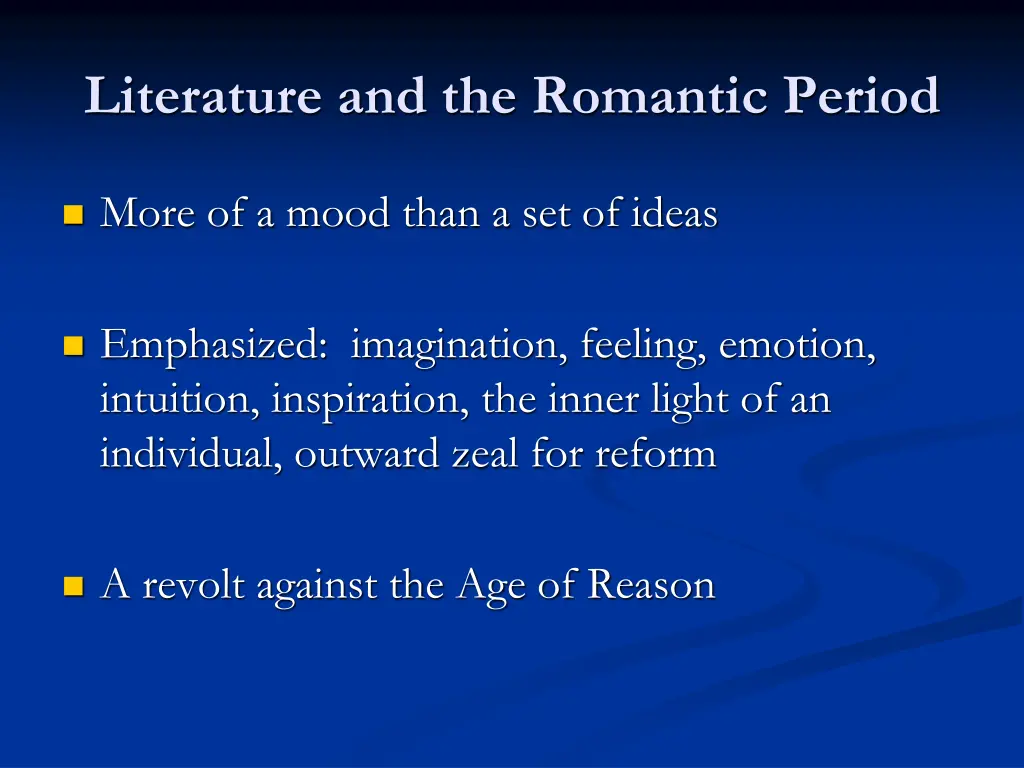 Literature and the Romantic Period

More of a mood than a set of ideas

Emphasized: imagination, feeling, emotion, intuition, inspiration, the inner light of an individual, outward zeal for reform

A revolt against the Age of Reason